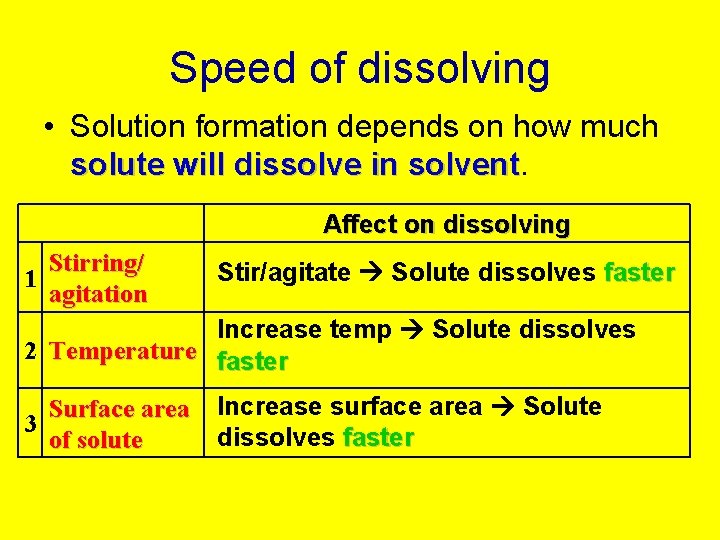 Speed of dissolving

• Solution formation depends on how much solute will dissolve in solvent.

| | | Affect on dissolving |
|---|---|---|
| 1 | Stirring/ agitation | Stir/agitate → Solute dissolves faster |
| 2 | Temperature | Increase temp → Solute dissolves faster |
| 3 | Surface area of solute | Increase surface area → Solute dissolves faster |